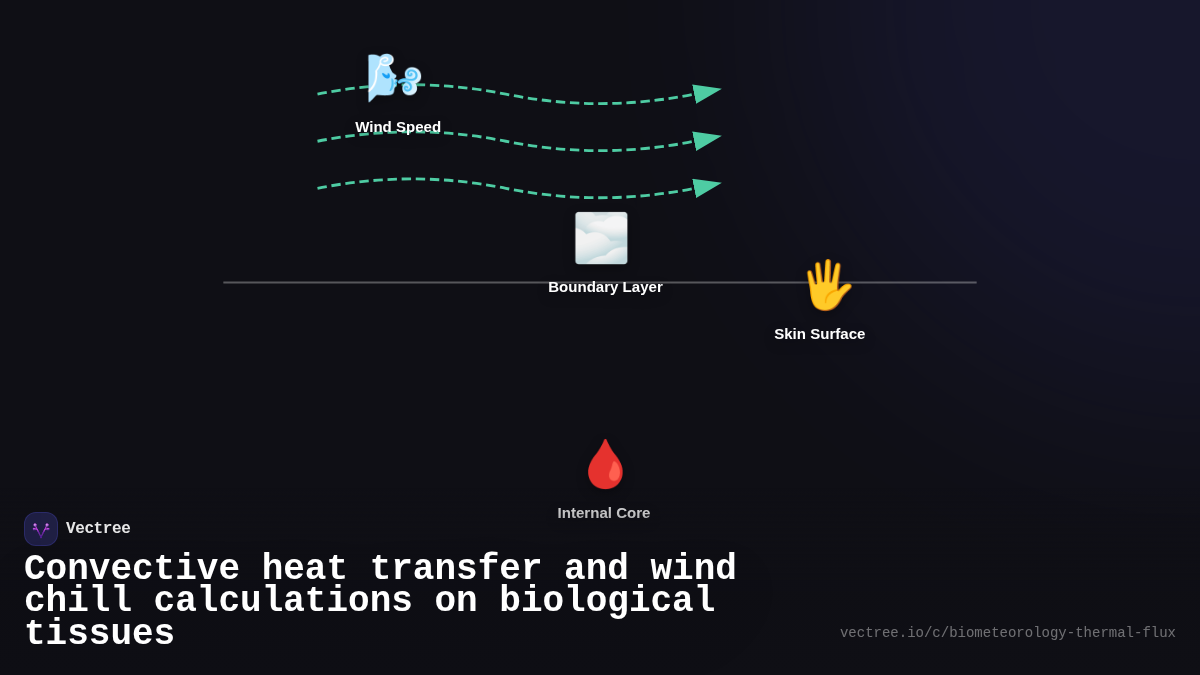 Wind Speed

Boundary Layer

Skin Surface

Internal Core

Vectree

Convective heat transfer and wind chill calculations on biological tissues

vectree.io/c/biometeorology-thermal-flux